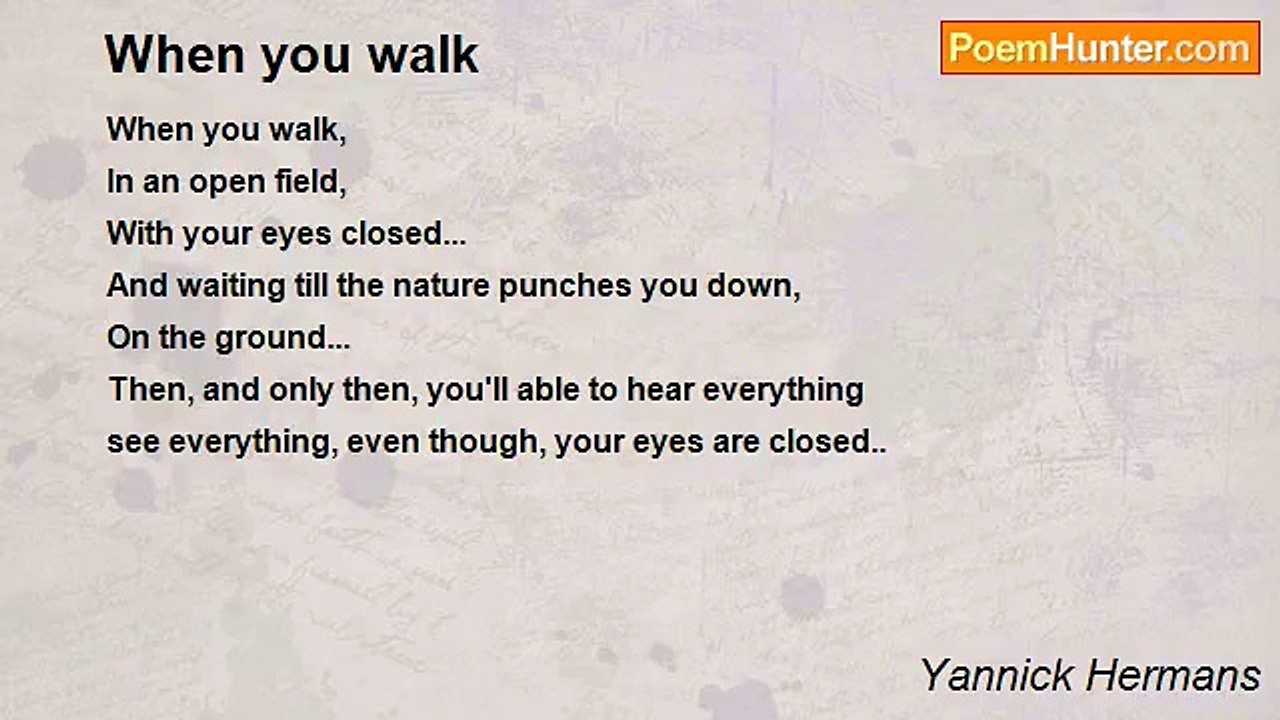 When you walk

PoemHunter.com

When you walk,
In an open field,
With your eyes closed...
And waiting till the nature punches you down,
On the ground...
Then, and only then, you'll able to hear everything
see everything, even though, your eyes are closed..

Yannick Hermans